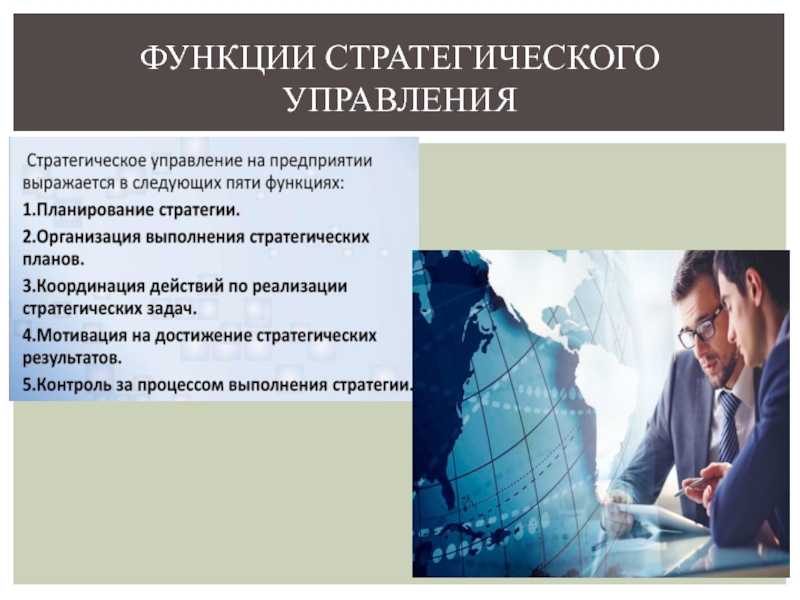 ФУНКЦИИ СТРАТЕГИЧЕСКОГО УПРАВЛЕНИЯ

Стратегическое управление на предприятии выражается в следующих пяти функциях:

1.Планирование стратегии.

2.Организация выполнения стратегических планов.

3.Координация действий по реализации стратегических задач.

4.Мотивация на достижение стратегических результатов.

5.Контроль за процессом выполнения стратегии.